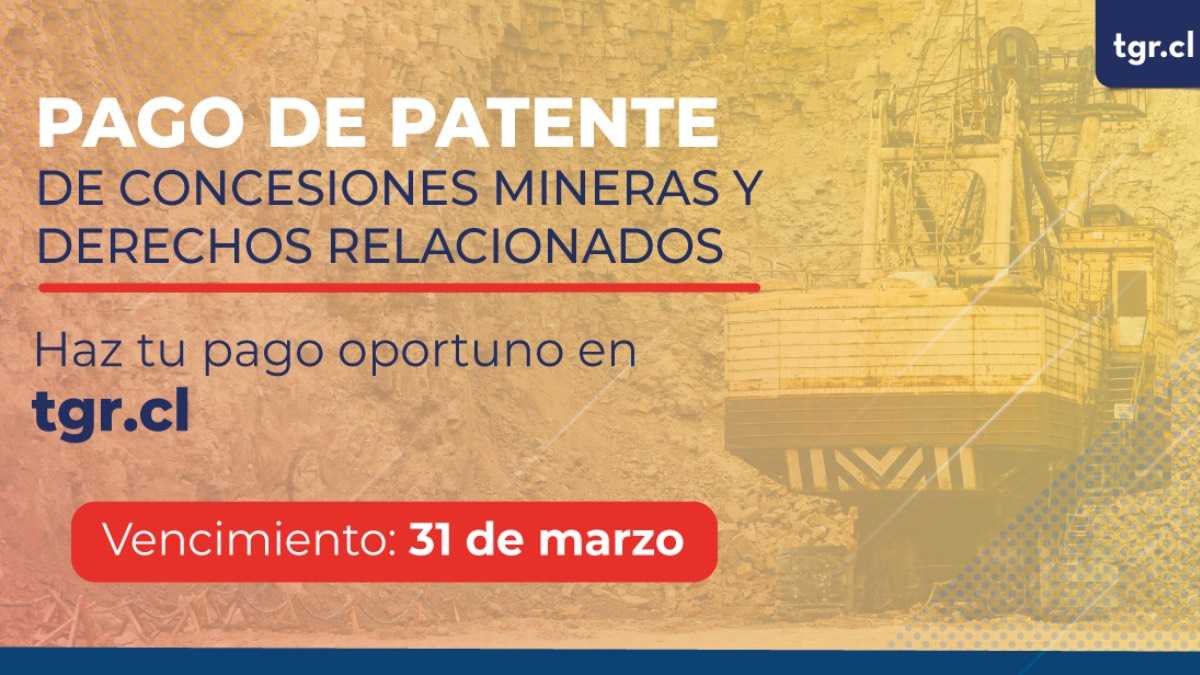 tgr.cl

PAGO DE PATENTE
DE CONCESIONES MINERAS Y DERECHOS RELACIONADOS

Haz tu pago oportuno en
tgr.cl

Vencimiento: 31 de marzo